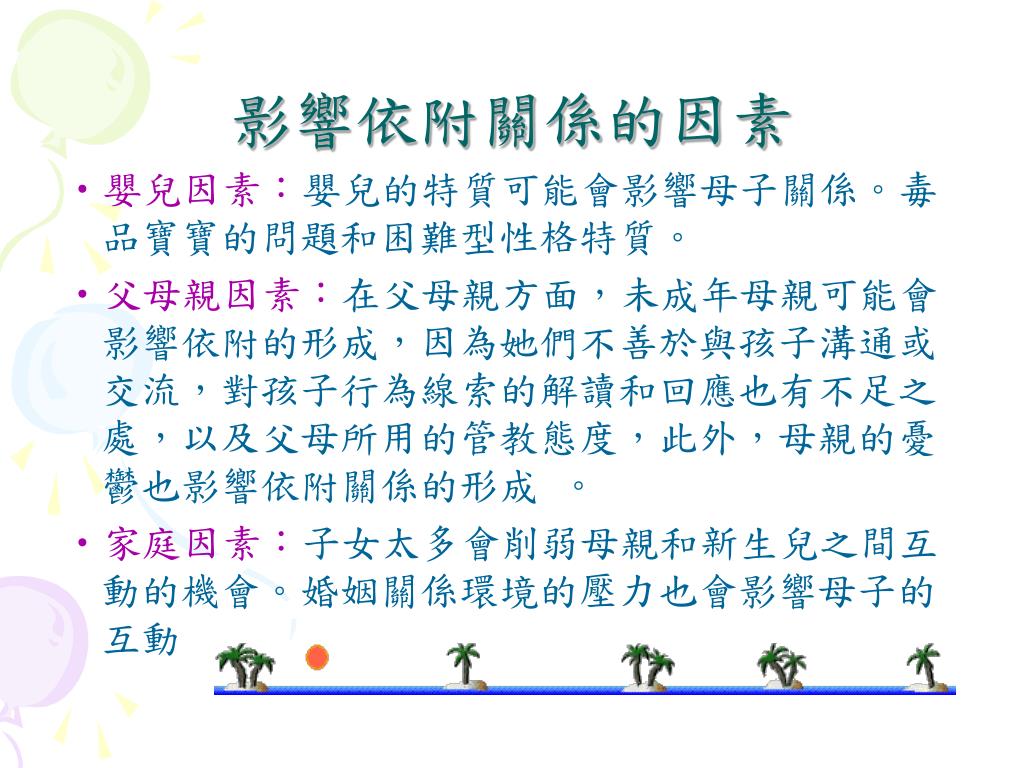 影響依附關係的因素

• 嬰兒因素：嬰兒的特質可能會影響母子關係。毒品寶寶的問題和困難型性格特質。

• 父母親因素：在父母親方面，未成年母親可能會影響依附的形成，因為她們不善於與孩子溝通或交流，對孩子行為線索的解讀和回應也有不足之處，以及父母所用的管教態度，此外，母親的憂鬱也影響依附關係的形成 。

• 家庭因素：子女太多會削弱母親和新生兒之間互動的機會。婚姻關係環境的壓力也會影響母子的互動